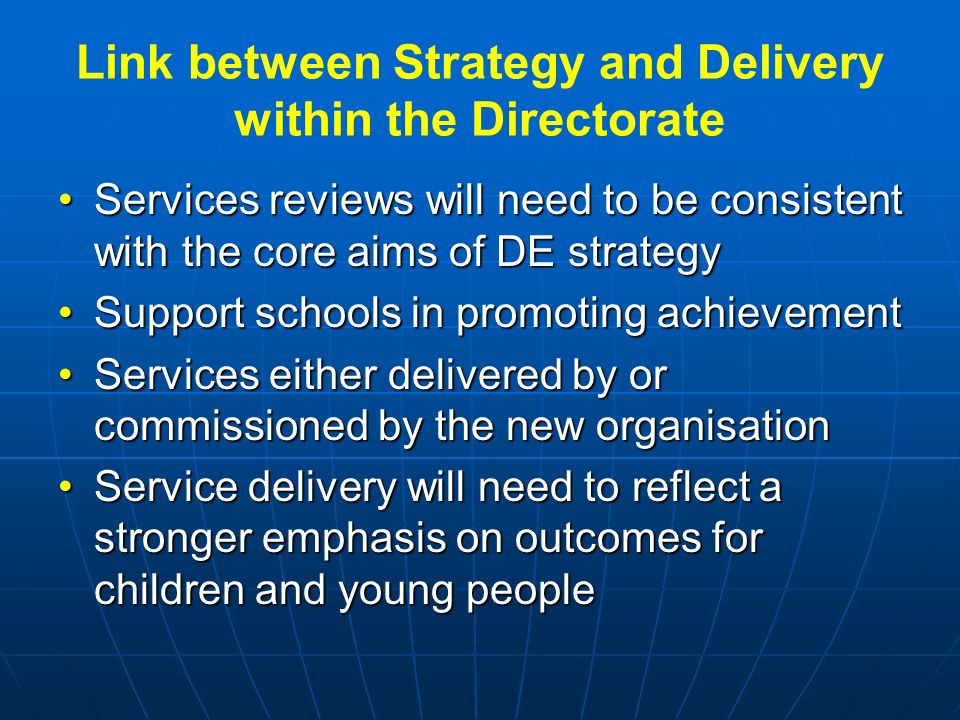 Link between Strategy and Delivery within the Directorate

• Services reviews will need to be consistent with the core aims of DE strategy
• Support schools in promoting achievement
• Services either delivered by or commissioned by the new organisation
• Service delivery will need to reflect a stronger emphasis on outcomes for children and young people